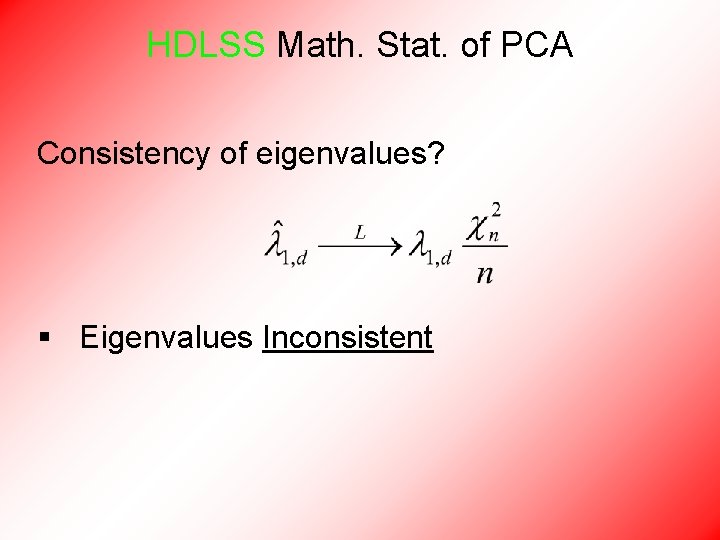 HDLSS Math. Stat. of PCA

Consistency of eigenvalues?

$\hat{\lambda}_{1,d} \xrightarrow{L} \lambda_{1,d} \frac{\chi_n^2}{n}$

▪ Eigenvalues Inconsistent